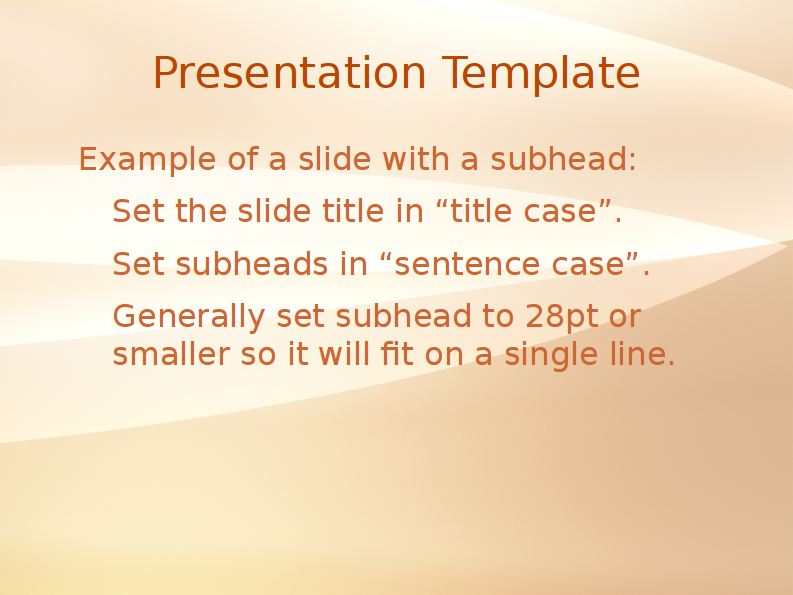 Presentation Template

Example of a slide with a subhead:

Set the slide title in “title case”.

Set subheads in “sentence case”.

Generally set subhead to 28pt or smaller so it will fit on a single line.